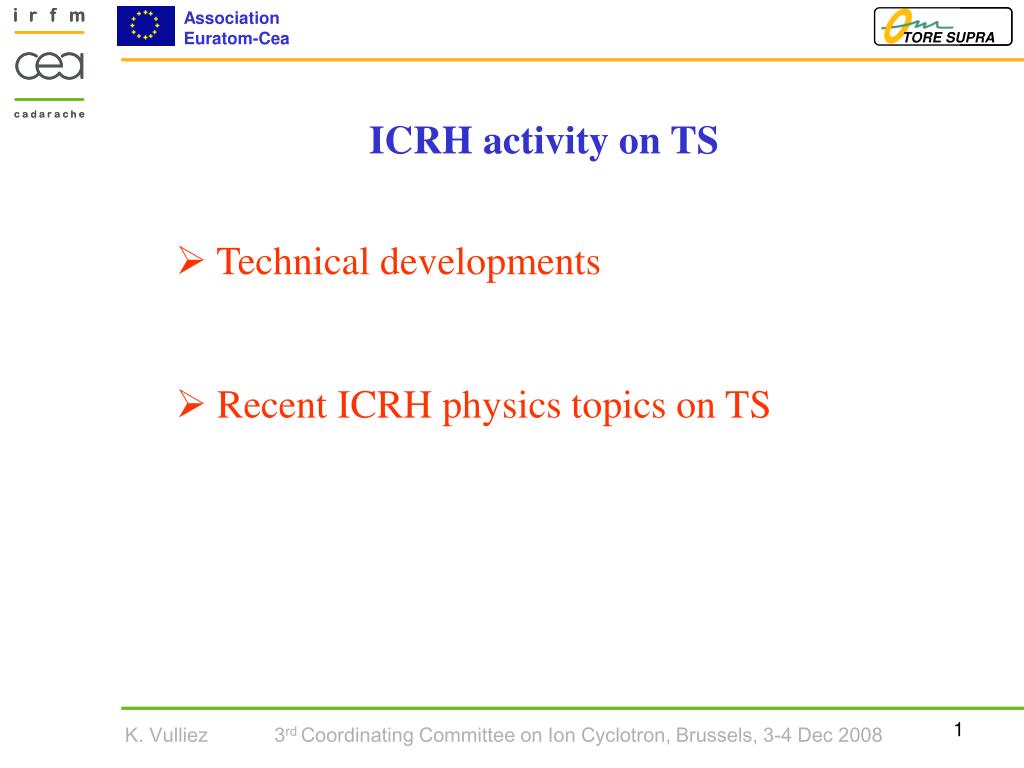 i r f m

cea

cadarache

Association
Euratom-Cea

TORE SUPRA

ICRH activity on TS

➢ Technical developments

➢ Recent ICRH physics topics on TS

K. Vulliez 3$^{rd}$ Coordinating Committee on Ion Cyclotron, Brussels, 3-4 Dec 2008

1